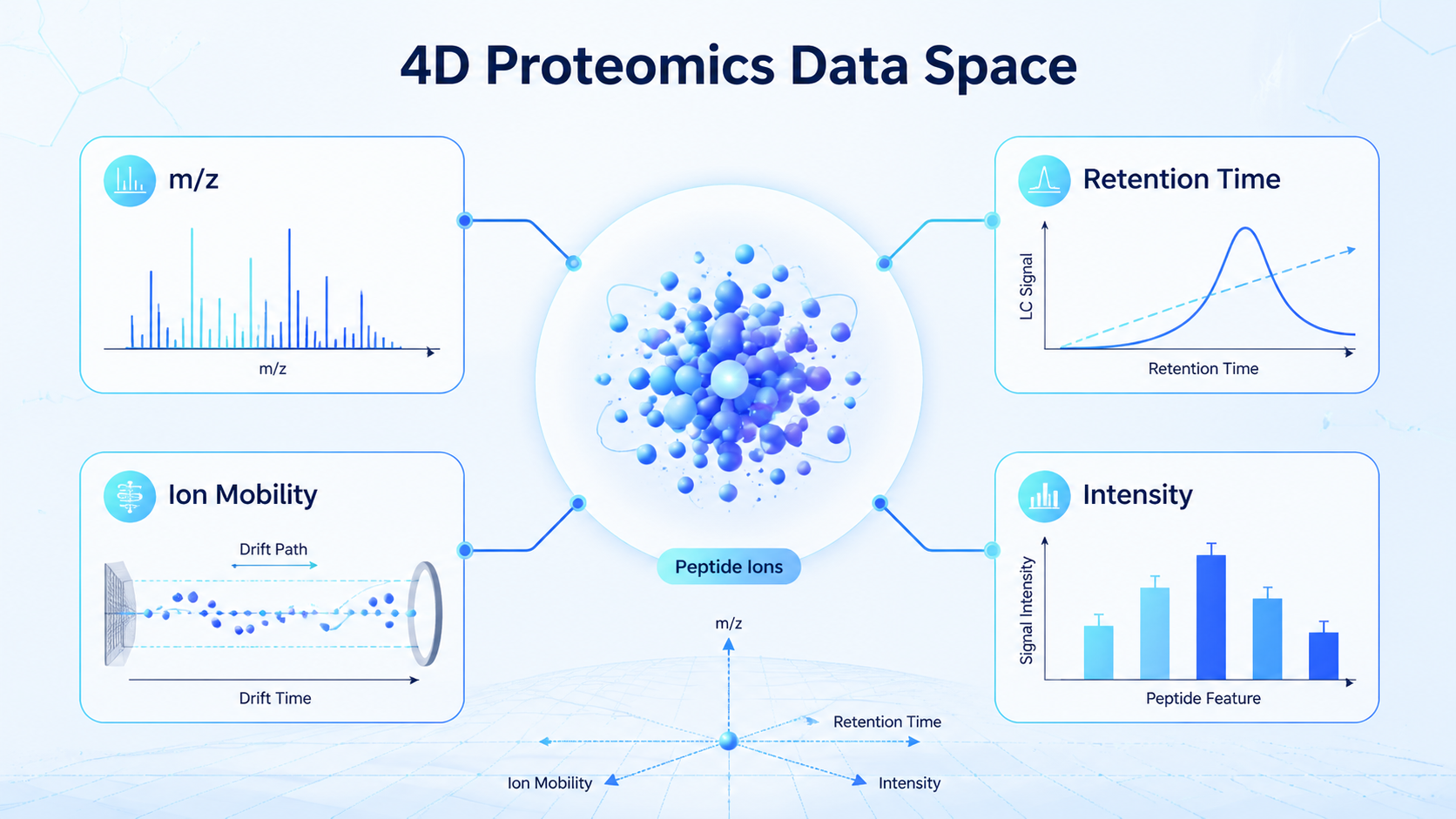 4D Proteomics Data Space

m/z

m/z

Retention Time

LC Signal

Retention Time

Ion Mobility

Drift Path

Drift Time

Peptide Ions

Intensity

Signal Intensity

Peptide Feature

m/z

Retention Time

Ion Mobility

Intensity